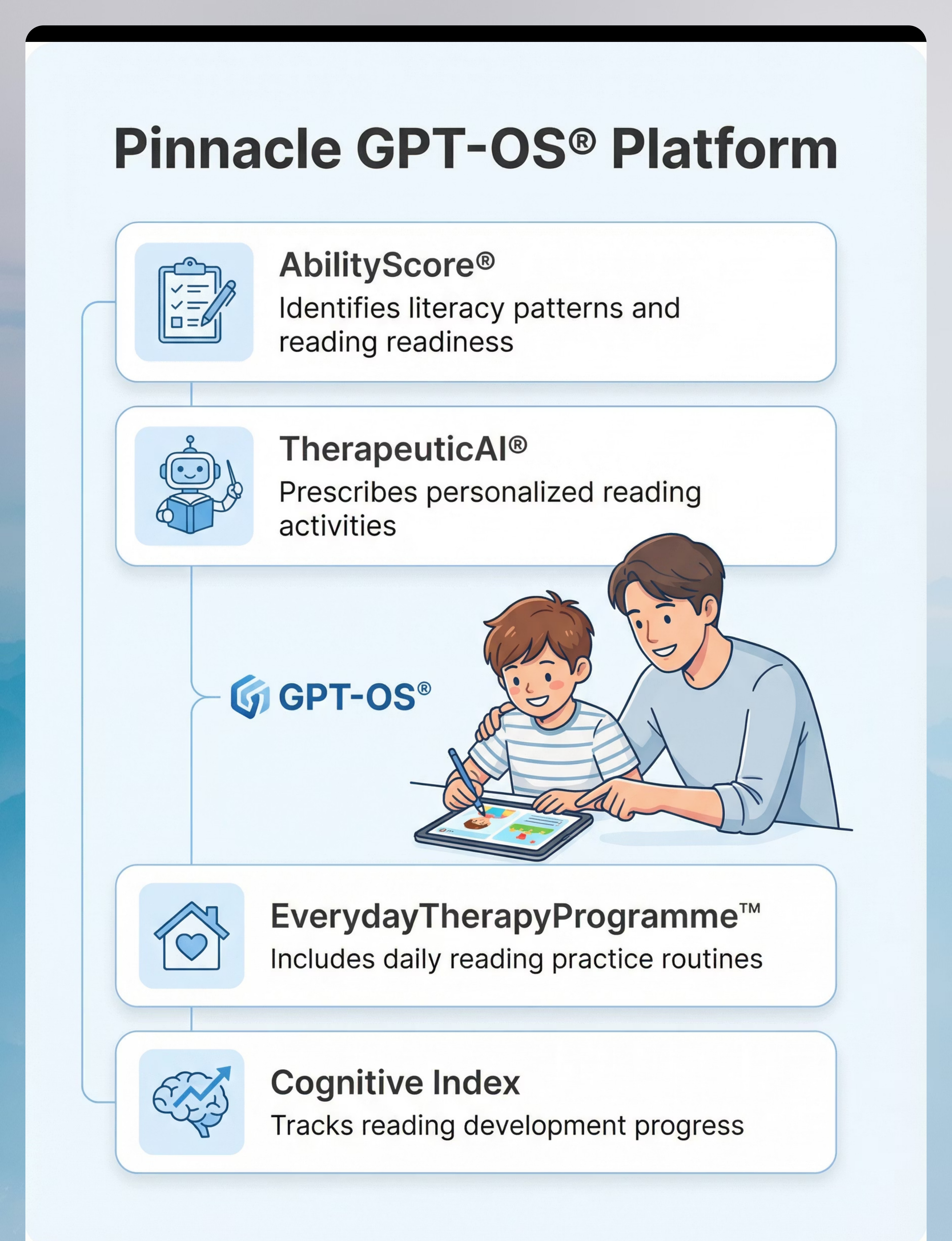 Pinnacle GPT-OS® Platform

AbilityScore®
Identifies literacy patterns and reading readiness

TherapeuticAI®
Prescribes personalized reading activities

GPT-OS®

EverydayTherapyProgramme™
Includes daily reading practice routines

Cognitive Index
Tracks reading development progress